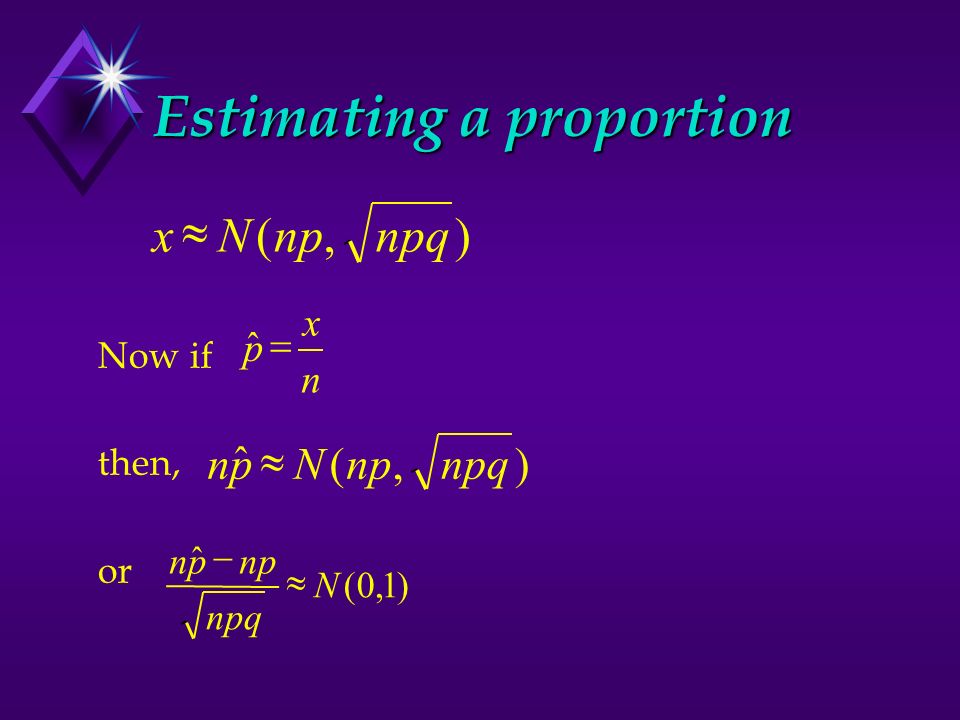 Estimating a proportion

$x \approx N(np, \sqrt{npq})$

Now if $\hat{p} = \frac{x}{n}$

then, $n\hat{p} \approx N(np, \sqrt{npq})$

or $\frac{n\hat{p} - np}{\sqrt{npq}} \approx N(0,1)$